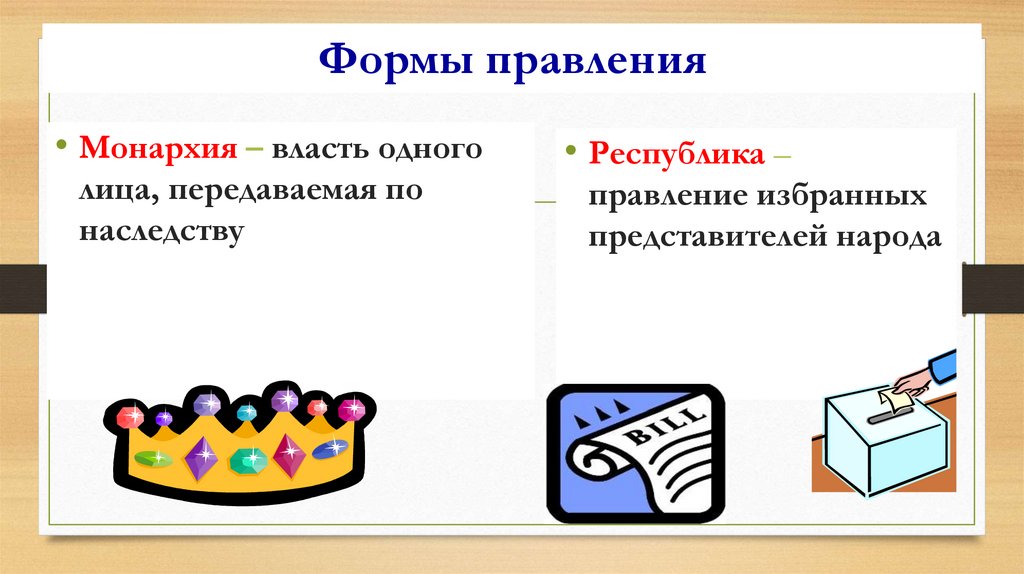 Формы правления

• Монархия – власть одного лица, передаваемая по наследству

• Республика – правление избранных представителей народа

BILL